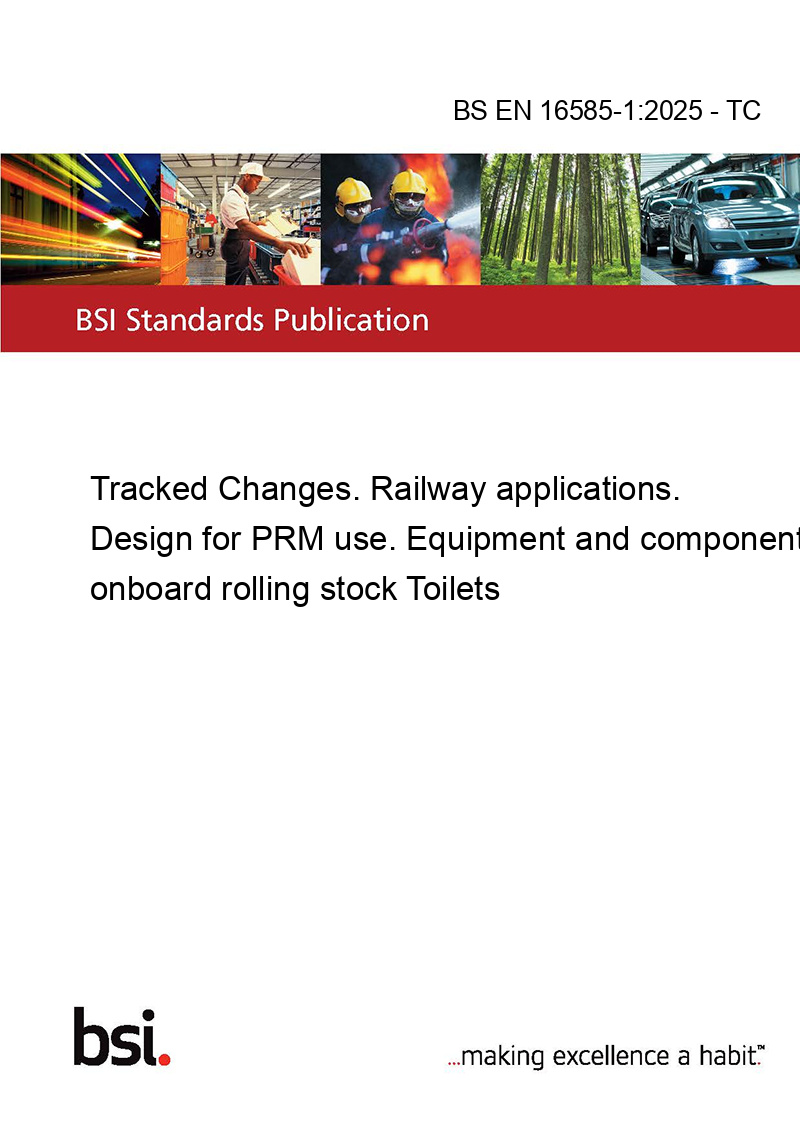 BS EN 16585-1:2025 - TC

BSI Standards Publication

Tracked Changes. Railway applications. Design for PRM use. Equipment and component onboard rolling stock Toilets

bsi.

...making excellence a habit.™